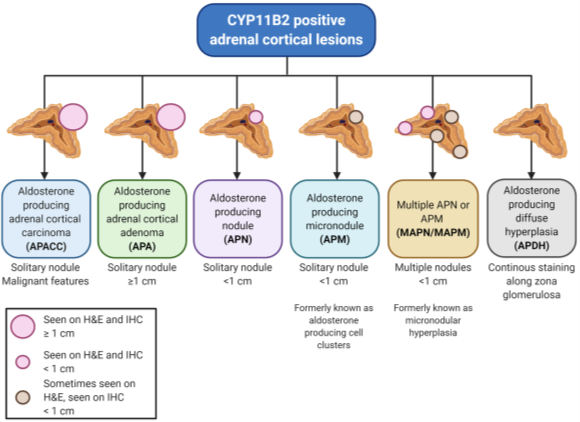 CYP11B2 positive adrenal cortical lesions

Aldosterone producing adrenal cortical carcinoma (APACC)

Solitary nodule Malignant features

Aldosterone producing adrenal cortical adenoma (APA)

Solitary nodule ≥1 cm

Aldosterone producing nodule (APN)

Solitary nodule <1 cm

Aldosterone producing micronodule (APM)

Solitary nodule <1 cm

Formerly known as aldosterone producing cell clusters

Multiple APN or APM (MAPN/MAPM)

Multiple nodules <1 cm

Formerly known as micronodular hyperplasia

Aldosterone producing diffuse hyperplasia (APDH)

Continous staining along zona glomerulosa

Seen on H&E and IHC ≥ 1 cm

Seen on H&E and IHC < 1 cm

Sometimes seen on H&E, seen on IHC < 1 cm